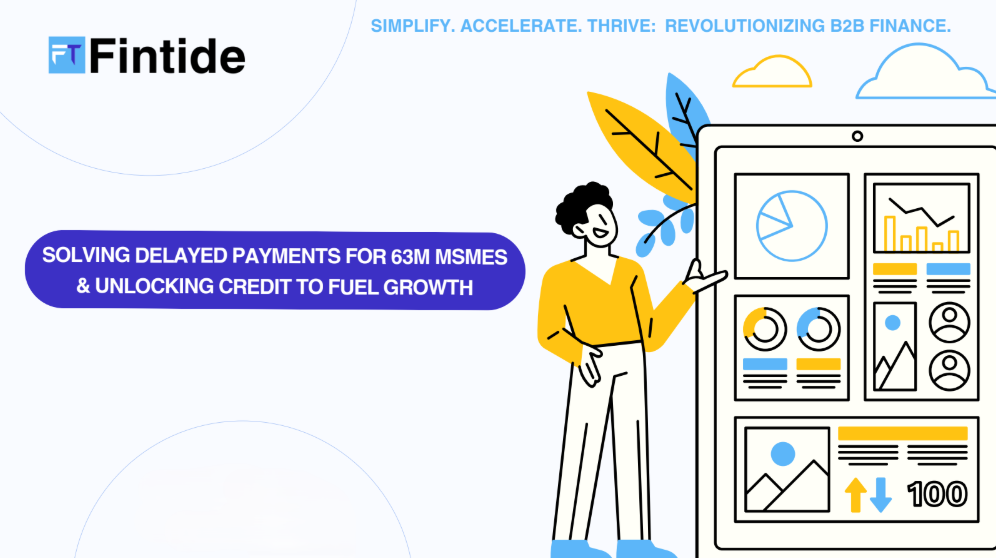 FT Fintide

SIMPLIFY. ACCELERATE. THRIVE: REVOLUTIONIZING B2B FINANCE.

SOLVING DELAYED PAYMENTS FOR 63M MSMES & UNLOCKING CREDIT TO FUEL GROWTH

100